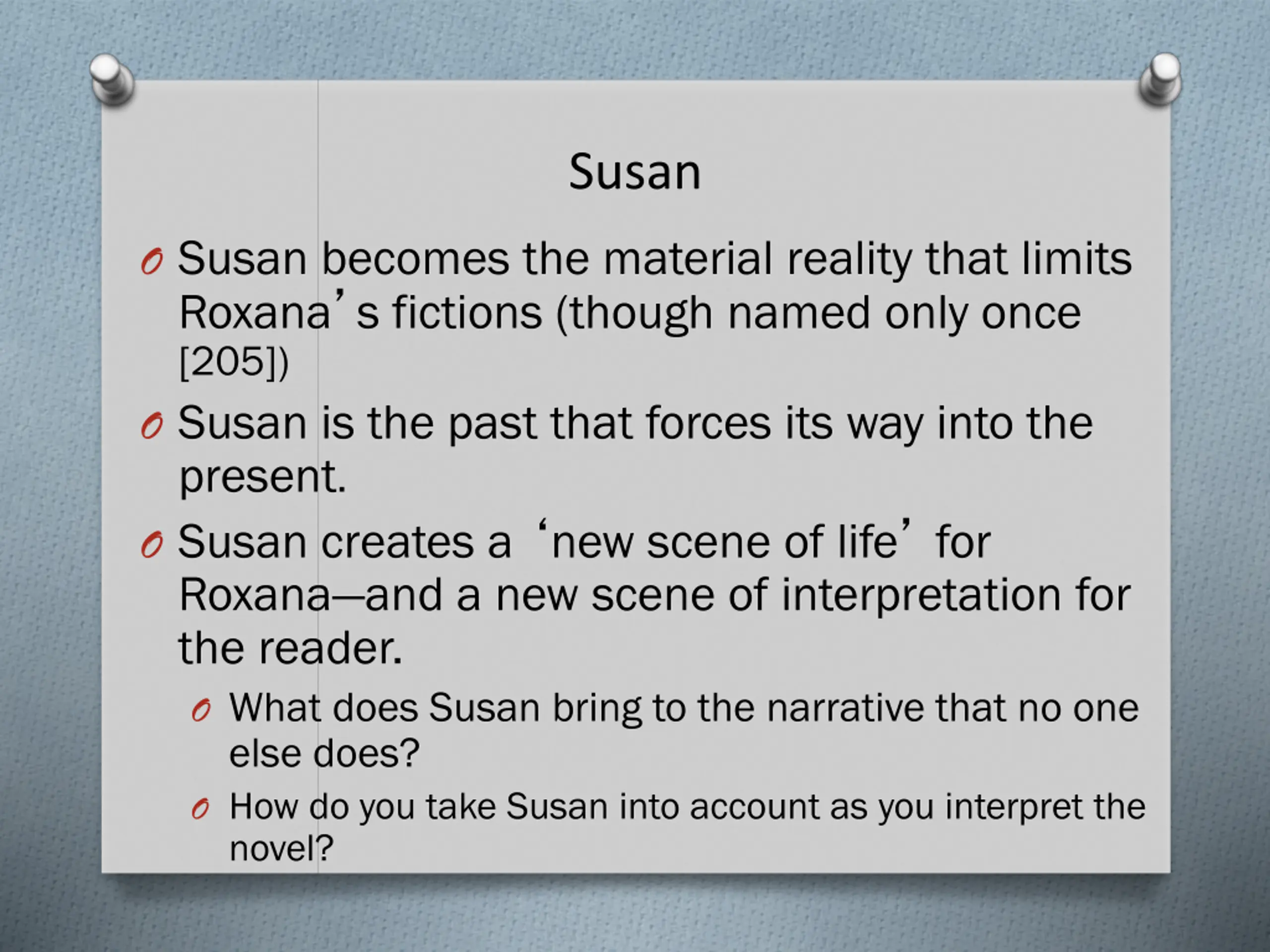 Susan

Susan becomes the material reality that limits Roxana's fictions (though named only once [205])

Susan is the past that forces its way into the present.

Susan creates a 'new scene of life' for Roxana—and a new scene of interpretation for the reader.

What does Susan bring to the narrative that no one else does?

How do you take Susan into account as you interpret the novel?